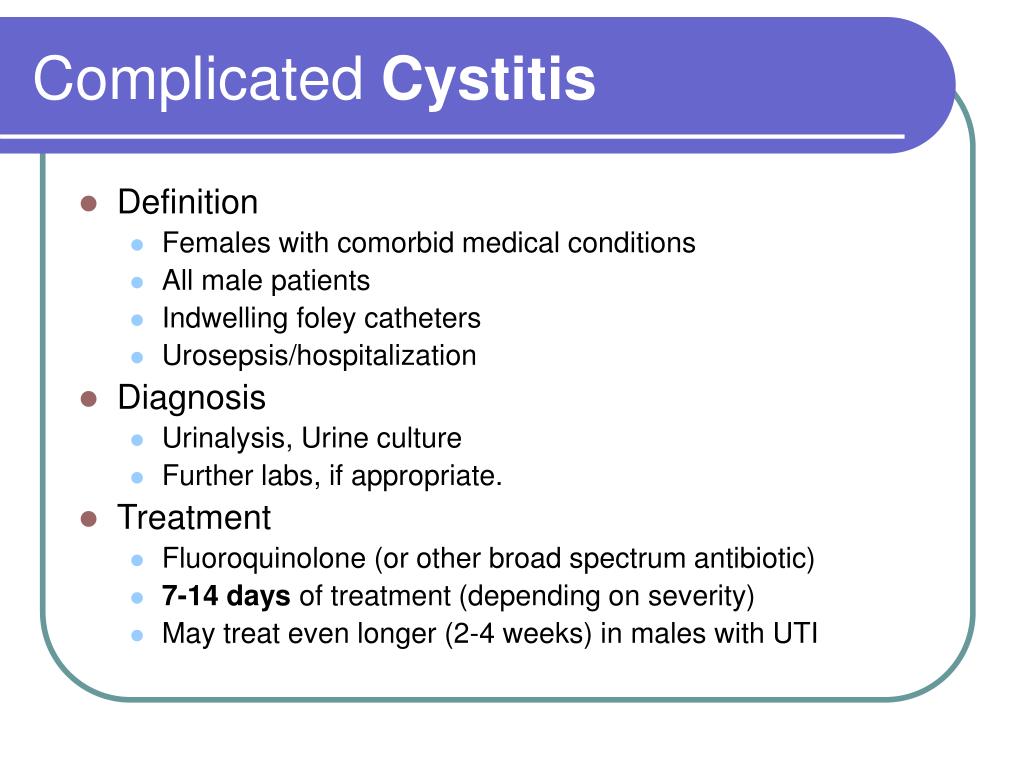 Complicated Cystitis

- Definition
  - Females with comorbid medical conditions
  - All male patients
  - Indwelling foley catheters
  - Urosepsis/hospitalization
- Diagnosis
  - Urinalysis, Urine culture
  - Further labs, if appropriate.
- Treatment
  - Fluoroquinolone (or other broad spectrum antibiotic)
  - 7-14 days of treatment (depending on severity)
  - May treat even longer (2-4 weeks) in males with UTI